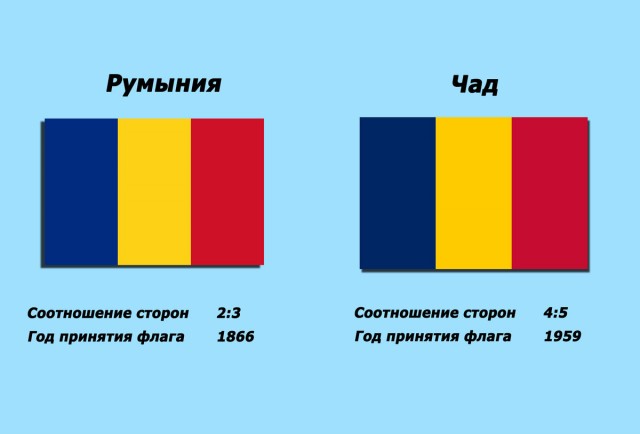 Румыния

Соотношение сторон 2:3
Год принятия флага 1866

Чад

Соотношение сторон 4:5
Год принятия флага 1959